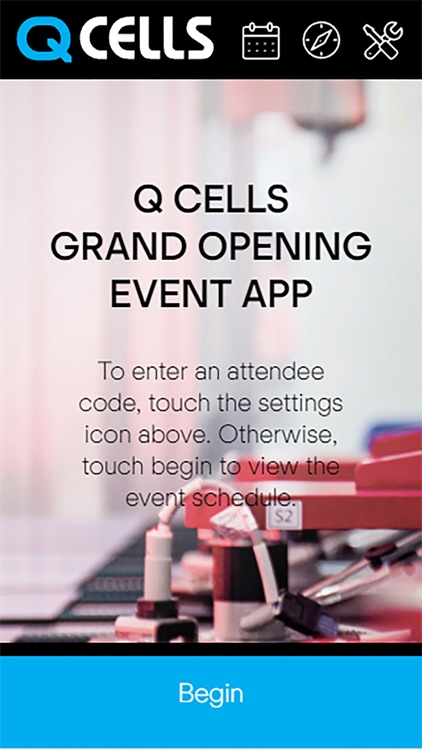 Q CELLS

Q CELLS
GRAND OPENING
EVENT APP

To enter an attendee code, touch the settings icon above. Otherwise, touch begin to view the event schedule.

S2

Begin